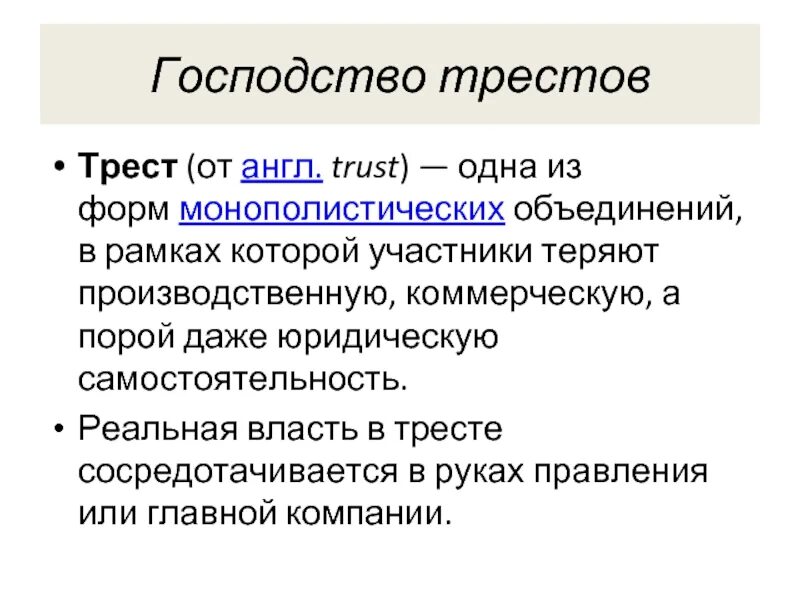 Господство трестов

• Трест (от англ. trust) — одна из форм монополистических объединений, в рамках которой участники теряют производственную, коммерческую, а порой даже юридическую самостоятельность.

• Реальная власть в тресте сосредотачивается в руках правления или главной компании.